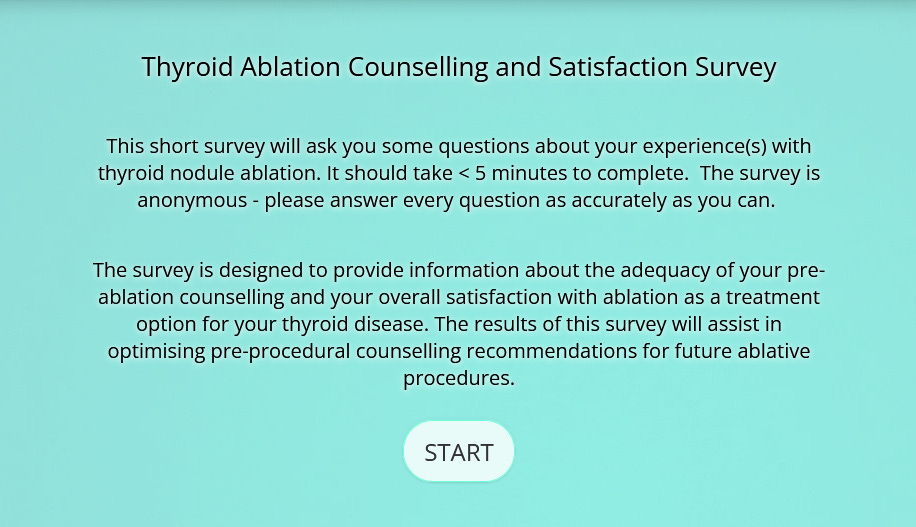 Thyroid Ablation Counselling and Satisfaction Survey

This short survey will ask you some questions about your experience(s) with thyroid nodule ablation. It should take < 5 minutes to complete. The survey is anonymous - please answer every question as accurately as you can.

The survey is designed to provide information about the adequacy of your pre-ablation counselling and your overall satisfaction with ablation as a treatment option for your thyroid disease. The results of this survey will assist in optimising pre-procedural counselling recommendations for future ablative procedures.

START